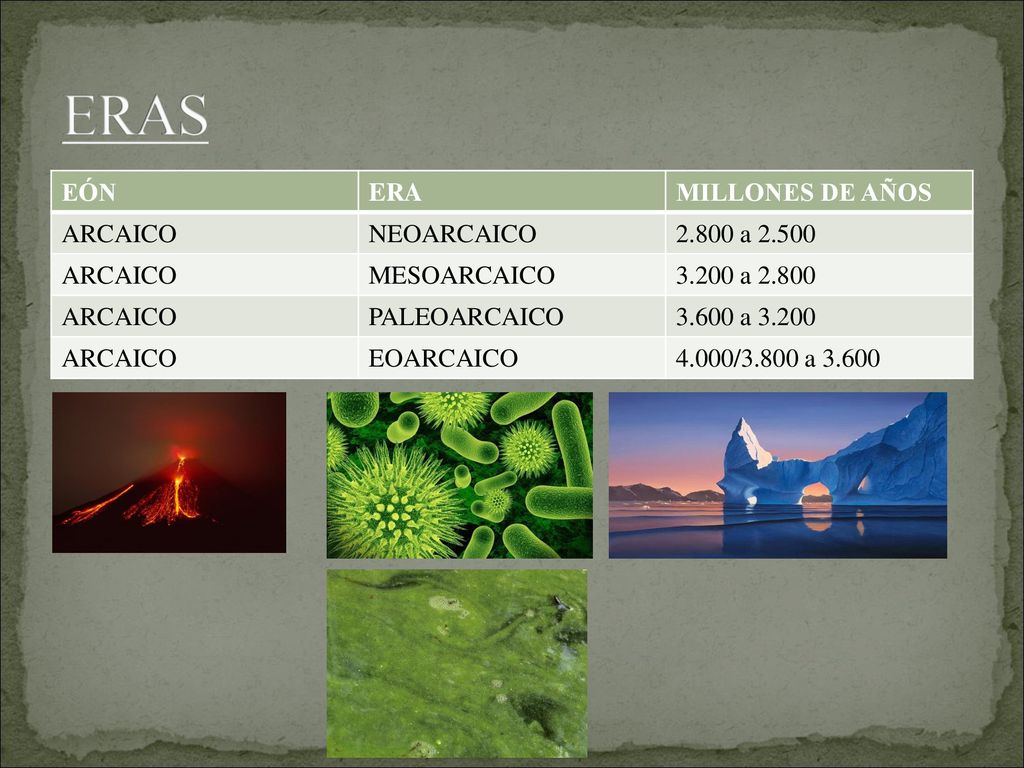 ERAS

| EÓN | ERA | MILLONES DE AÑOS |
|---|---|---|
| ARCAICO | NEOARCAICO | 2.800 a 2.500 |
| ARCAICO | MESOARCAICO | 3.200 a 2.800 |
| ARCAICO | PALEOARCAICO | 3.600 a 3.200 |
| ARCAICO | EOARCAICO | 4.000/3.800 a 3.600 |